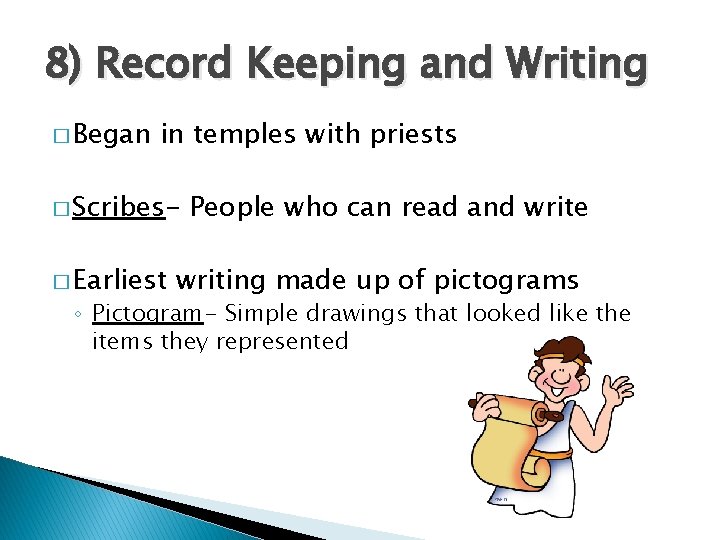 8) Record Keeping and Writing

□ Began in temples with priests

□ Scribes- People who can read and write

□ Earliest writing made up of pictograms
◦ Pictogram- Simple drawings that looked like the items they represented